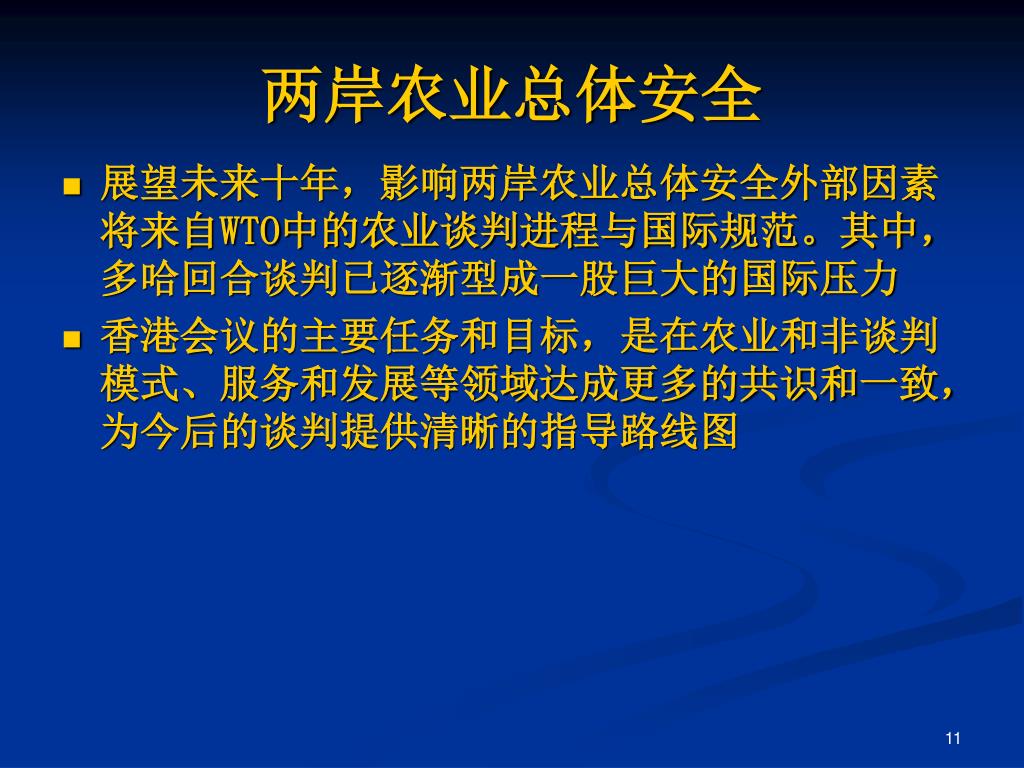 两岸农业总体安全

■ 展望未来十年，影响两岸农业总体安全外部因素将来自WTO中的农业谈判进程与国际规范。其中，多哈回合谈判已逐渐型成一股巨大的国际压力

■ 香港会议的主要任务和目标，是在农业和非谈判模式、服务和发展等领域达成更多的共识和一致，为今后的谈判提供清晰的指导路线图

11